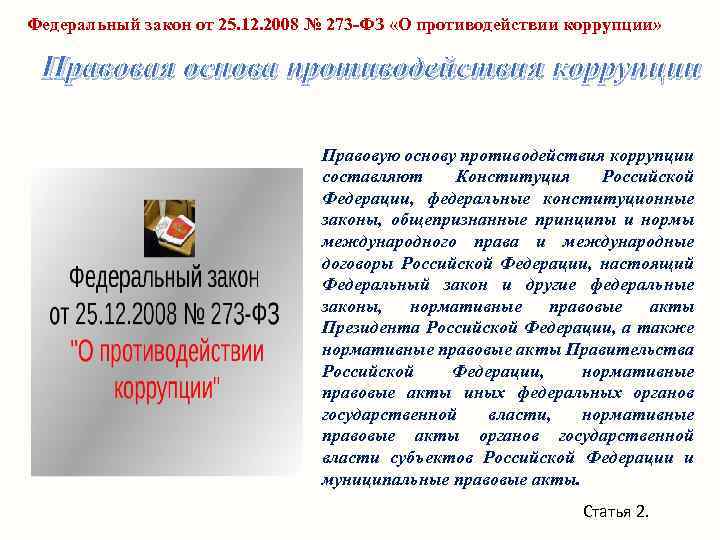 Федеральный закон от 25.12.2008 № 273-ФЗ «О противодействии коррупции»

Правовая основа противодействия коррупции

Федеральный закон от 25.12.2008 № 273-ФЗ "О противодействии коррупции"

Правовую основу противодействия коррупции составляют Конституция Российской Федерации, федеральные конституционные законы, общепризнанные принципы и нормы международного права и международные договоры Российской Федерации, настоящий Федеральный закон и другие федеральные законы, нормативные правовые акты Президента Российской Федерации, а также нормативные правовые акты Правительства Российской Федерации, нормативные правовые акты иных федеральных органов государственной власти, нормативные правовые акты органов государственной власти субъектов Российской Федерации и муниципальные правовые акты.

Статья 2.